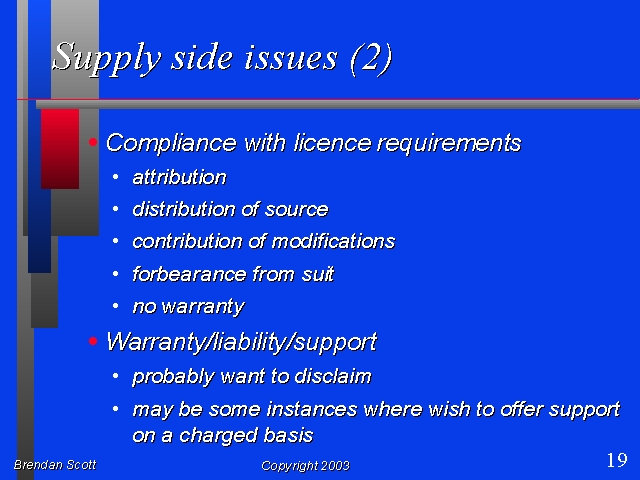 Supply side issues (2)

• Compliance with licence requirements
  • attribution
  • distribution of source
  • contribution of modifications
  • forbearance from suit
  • no warranty
• Warranty/liability/support
  • probably want to disclaim
  • may be some instances where wish to offer support on a charged basis

Brendan Scott

Copyright 2003

19